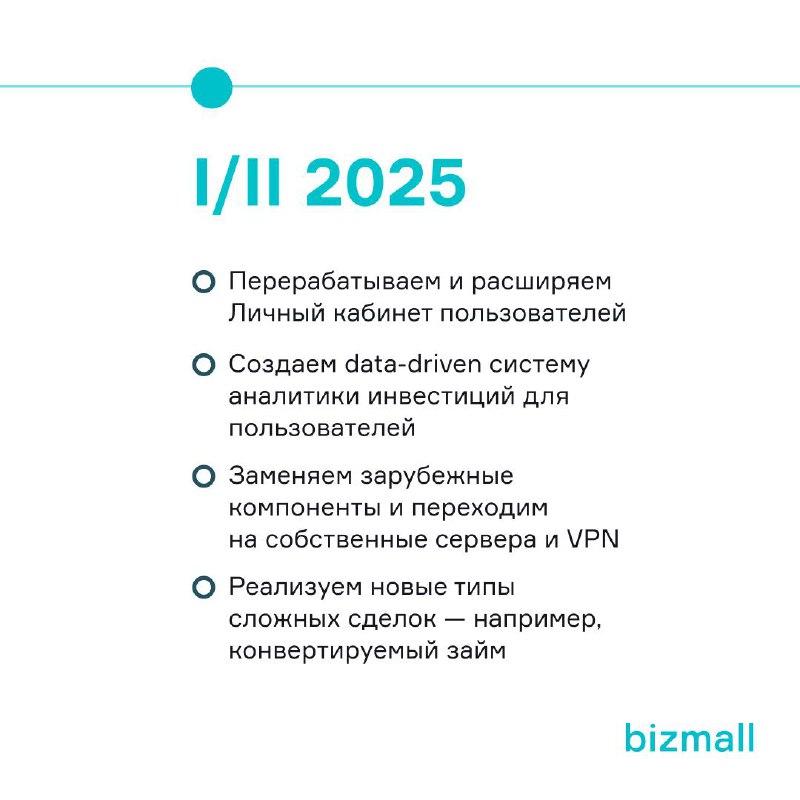 I/II 2025

Перерабатываем и расширяем Личный кабинет пользователей

Создаем data-driven систему аналитики инвестиций для пользователей

Заменяем зарубежные компоненты и переходим на собственные сервера и VPN

Реализуем новые типы сложных сделок — например, конвертируемый займ

bizmall